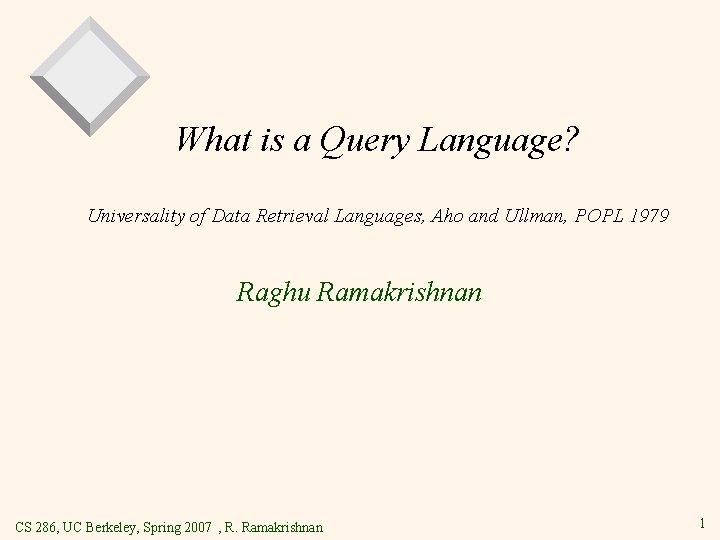 What is a Query Language?

Universality of Data Retrieval Languages, Aho and Ullman, POPL 1979

Raghu Ramakrishnan

CS 286, UC Berkeley, Spring 2007 , R. Ramakrishnan

1